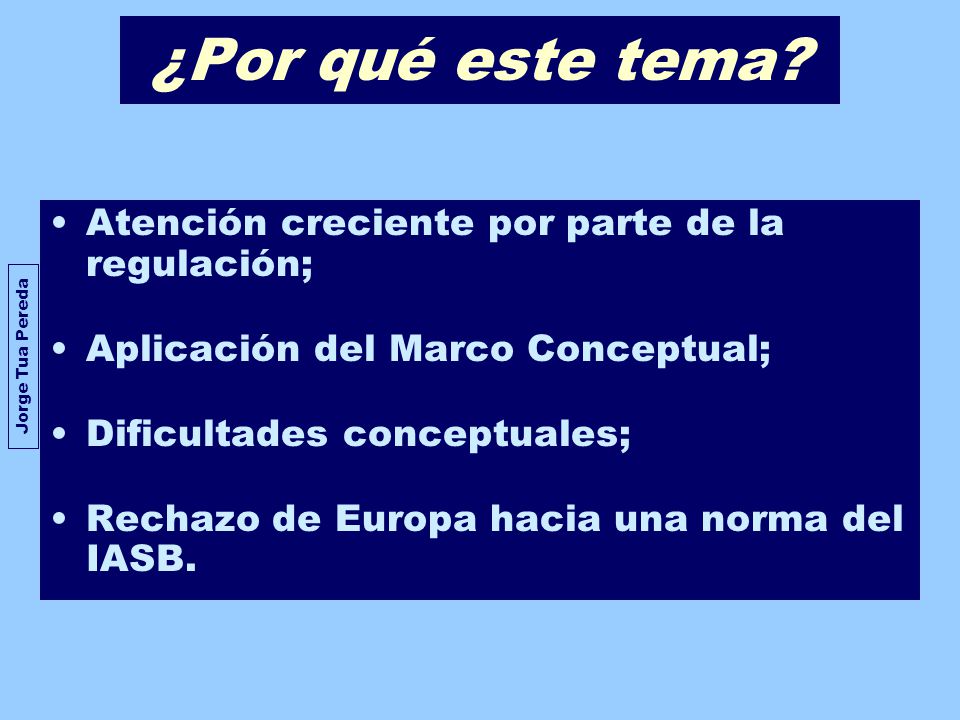 ¿Por qué este tema?

Jorge Tua Pereda

• Atención creciente por parte de la regulación;

• Aplicación del Marco Conceptual;

• Dificultades conceptuales;

• Rechazo de Europa hacia una norma del IASB.